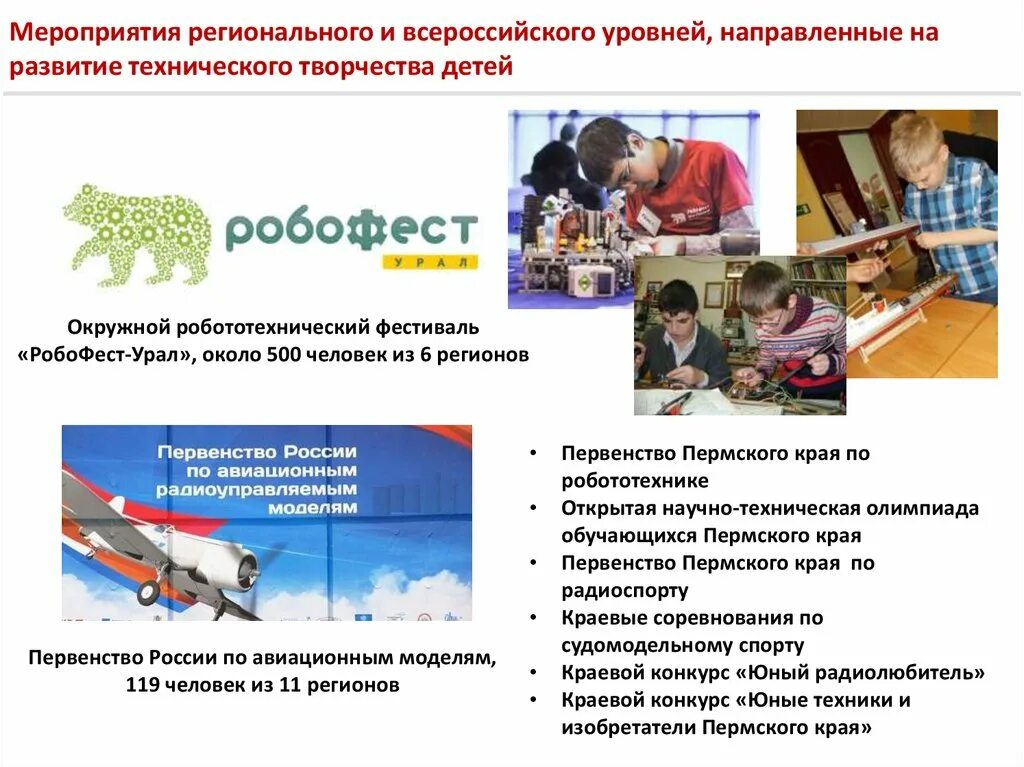 Мероприятия регионального и всероссийского уровней, направленные на развитие технического творчества детей

робофест
УРАЛ

Окружной робототехнический фестиваль «РобоФест-Урал», около 500 человек из 6 регионов

Первенство России по авиационным радиоуправляемым моделям

Первенство России по авиационным моделям, 119 человек из 11 регионов

• Первенство Пермского края по робототехнике
• Открытая научно-техническая олимпиада обучающихся Пермского края
• Первенство Пермского края по радиоспорту
• Краевые соревнования по судомодельному спорту
• Краевой конкурс «Юный радиолюбитель»
• Краевой конкурс «Юные техники и изобретатели Пермского края»